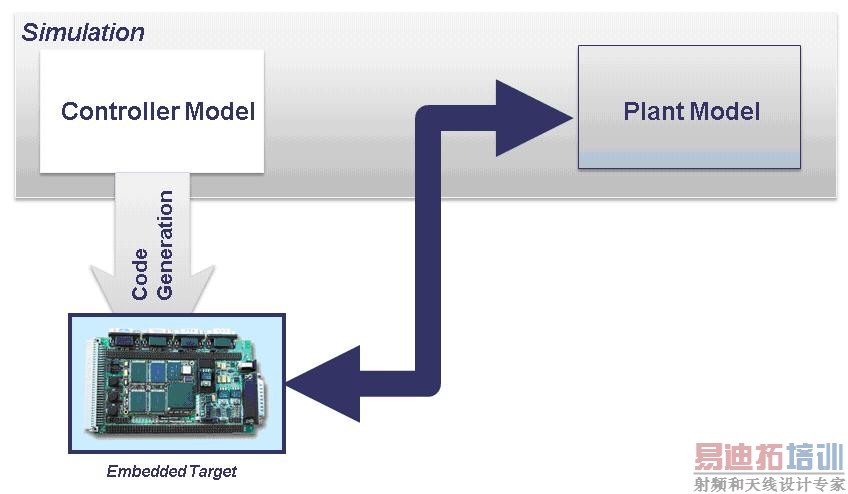 Simulation

Controller Model

Plant Model

Code Generation

Embedded Target

易迪拓培训
射频和天线设计专家